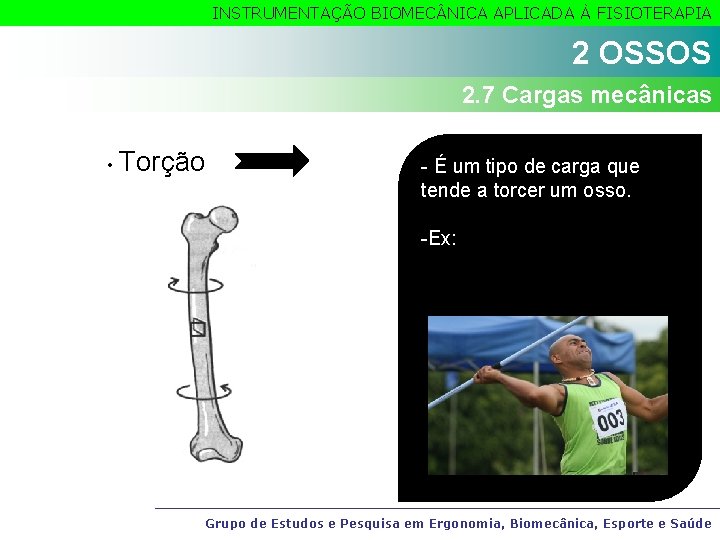 INSTRUMENTAÇÃO BIOMECÂNICA APLICADA À FISIOTERAPIA

2 OSSOS

2.7 Cargas mecânicas

• Torção

- É um tipo de carga que tende a torcer um osso.

-Ex:

003

Grupo de Estudos e Pesquisa em Ergonomia, Biomecânica, Esporte e Saúde